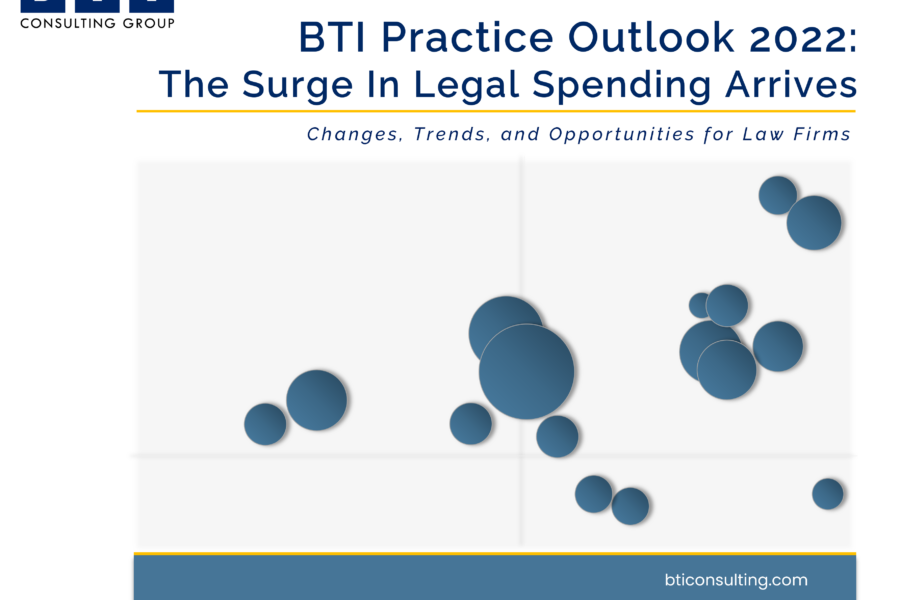 CONSULTING GROUP

BTI Practice Outlook 2022:
The Surge In Legal Spending Arrives

Changes, Trends, and Opportunities for Law Firms

bticonsulting.com